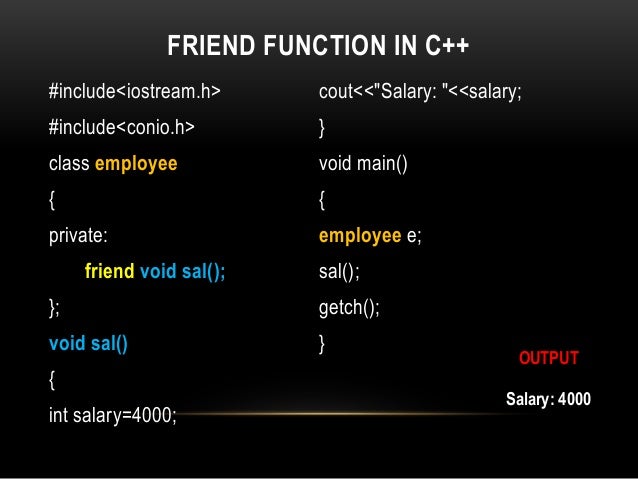 FRIEND FUNCTION IN C++

#include<iostream.h>

#include<conio.h>

class employee

{

private:

friend void sal();

};

void sal()

{

int salary=4000;

cout<<"Salary: "<<salary;

}

void main()

{

employee e;

sal();

getch();

}

OUTPUT

Salary: 4000